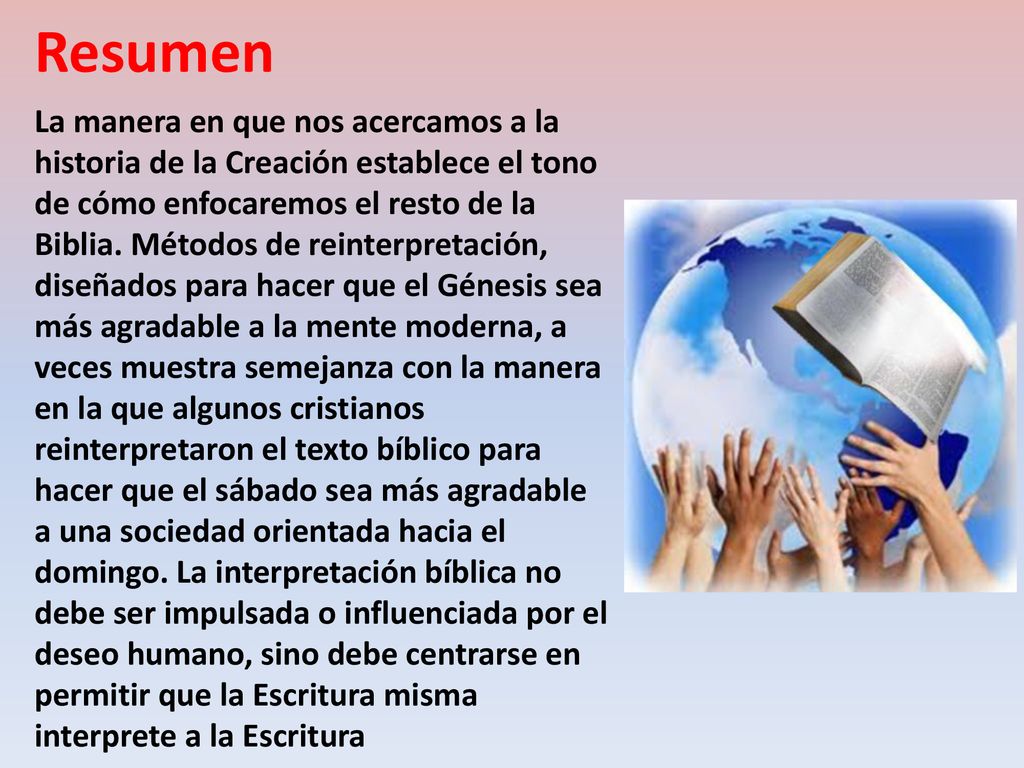 Resumen

La manera en que nos acercamos a la historia de la Creación establece el tono de cómo enfocaremos el resto de la Biblia. Métodos de reinterpretación, diseñados para hacer que el Génesis sea más agradable a la mente moderna, a veces muestra semejanza con la manera en la que algunos cristianos reinterpretaron el texto bíblico para hacer que el sábado sea más agradable a una sociedad orientada hacia el domingo. La interpretación bíblica no debe ser impulsada o influenciada por el deseo humano, sino debe centrarse en permitir que la Escritura misma interprete a la Escritura